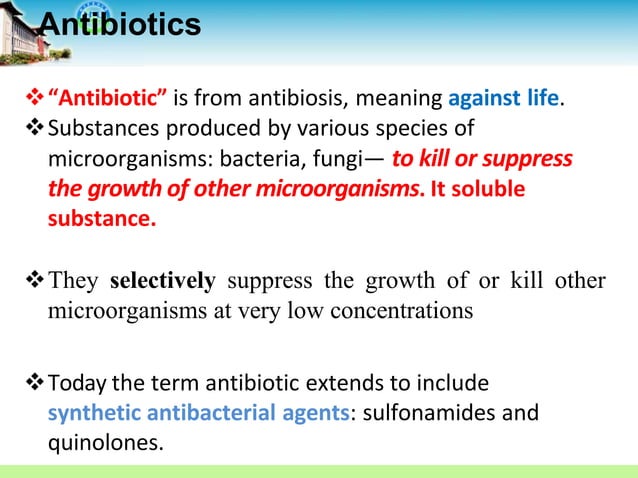 Antibiotics

❖ "Antibiotic" is from antibiosis, meaning against life.

❖ Substances produced by various species of microorganisms: bacteria, fungi— to kill or suppress the growth of other microorganisms. It soluble substance.

❖ They selectively suppress the growth of or kill other microorganisms at very low concentrations

❖ Today the term antibiotic extends to include synthetic antibacterial agents: sulfonamides and quinolones.